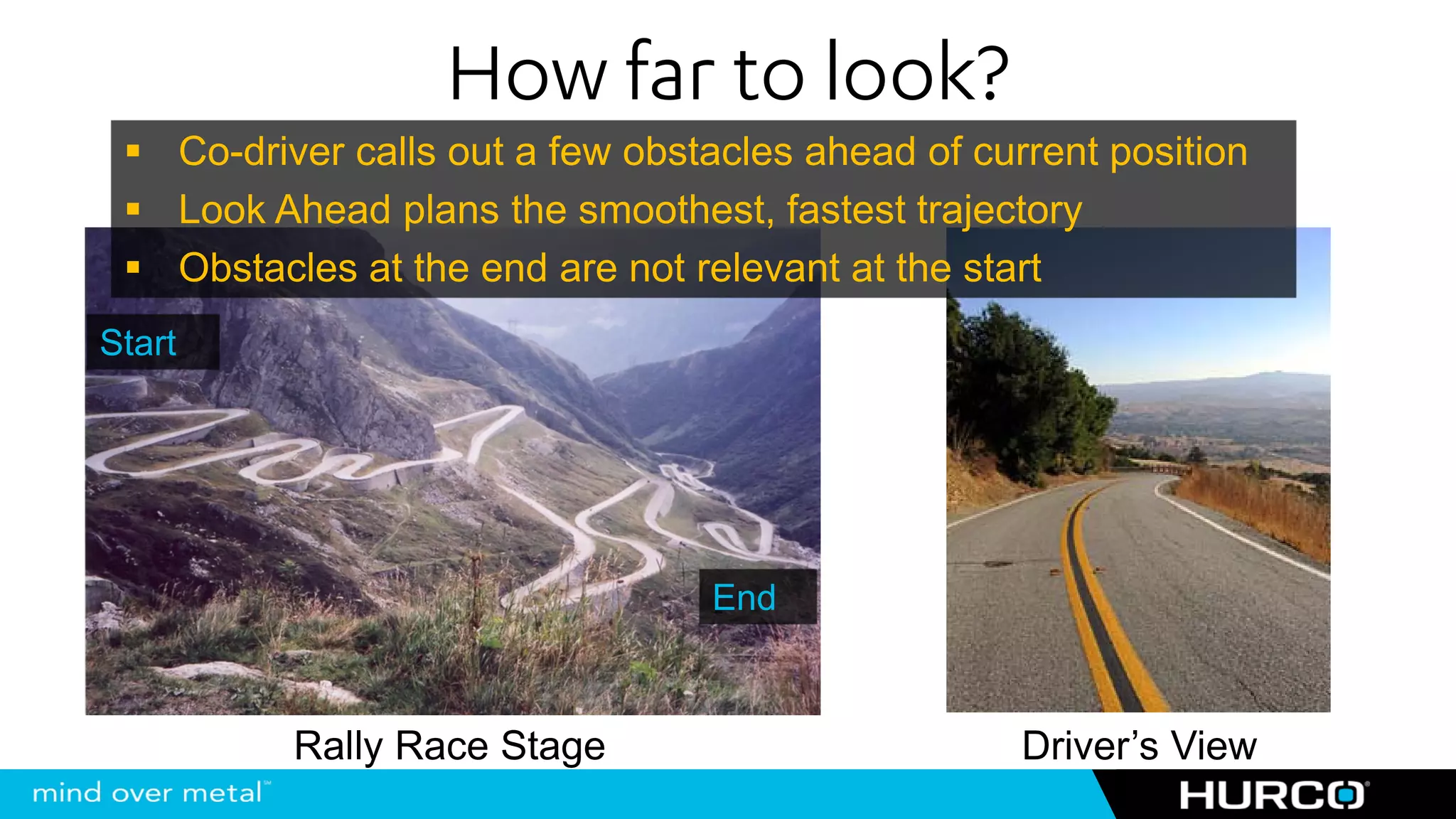 How far to look?

▪ Co-driver calls out a few obstacles ahead of current position
▪ Look Ahead plans the smoothest, fastest trajectory
▪ Obstacles at the end are not relevant at the start

Start

End

Rally Race Stage

Driver's View

mind over metal℠

HURCO®